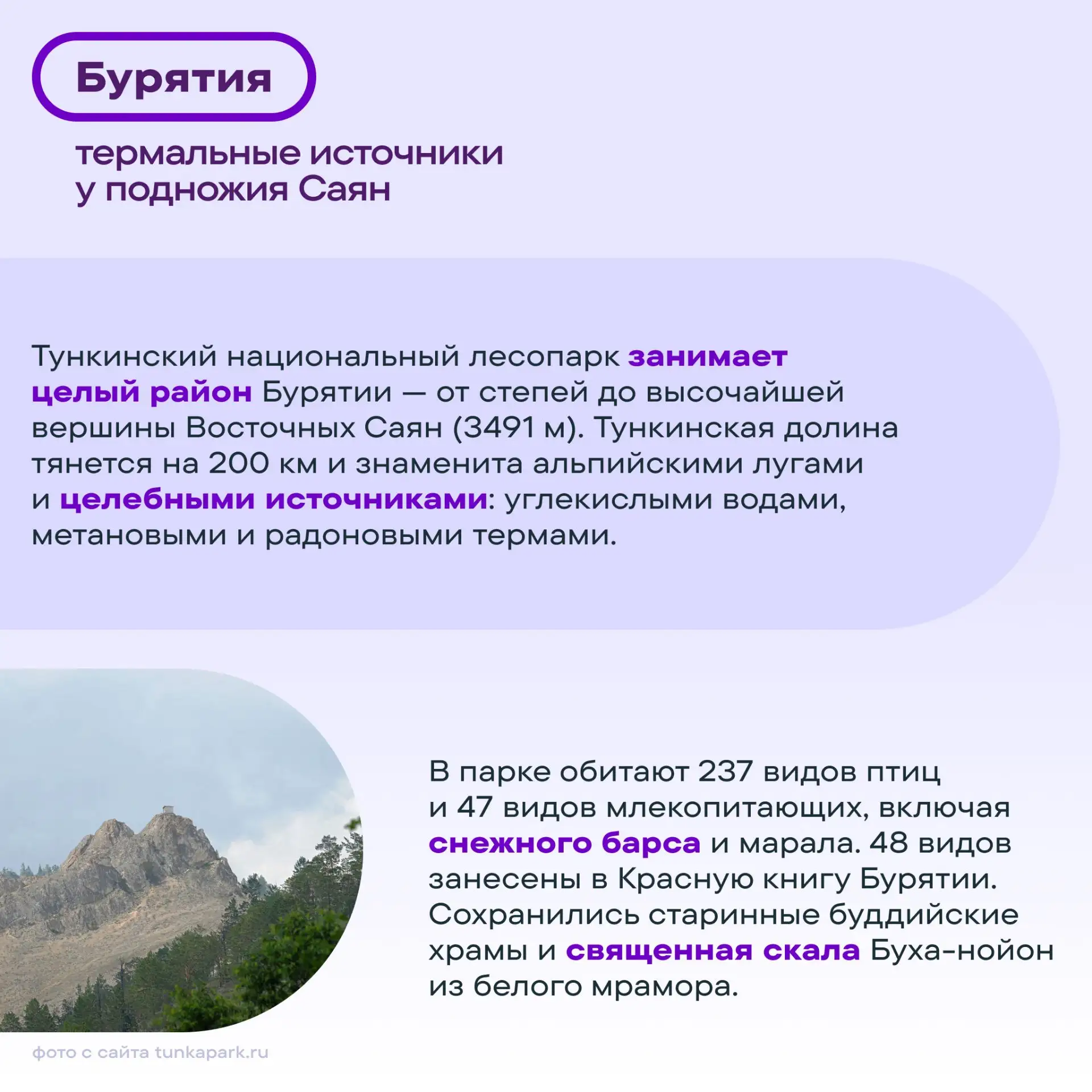 Бурятия

термальные источники у подножия Саян

Тункинский национальный лесопарк занимает целый район Бурятии — от степей до высочайшей вершины Восточных Саян (3491 м). Тункинская долина тянется на 200 км и знаменита альпийскими лугами и целебными источниками: углекислыми водами, метановыми и радоновыми термами.

В парке обитают 237 видов птиц и 47 видов млекопитающих, включая снежного барса и марала. 48 видов занесены в Красную книгу Бурятии. Сохранились старинные буддийские храмы и священная скала Буха-нойон из белого мрамора.

фото с сайта tunkapark.ru